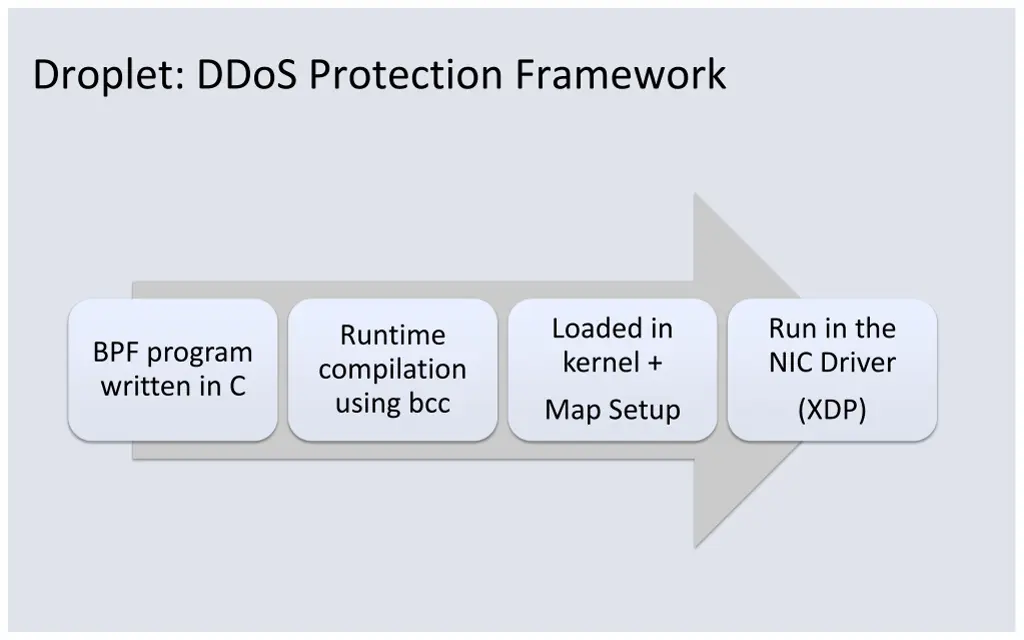 Droplet: DDoS Protection Framework

BPF program written in C

Runtime compilation using bcc

Loaded in kernel +

Map Setup

Run in the NIC Driver

(XDP)